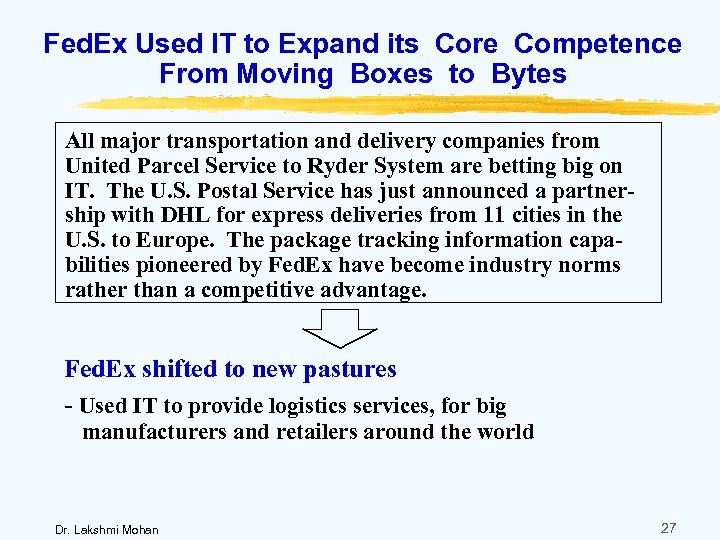 FedEx Used IT to Expand its Core Competence From Moving Boxes to Bytes

All major transportation and delivery companies from United Parcel Service to Ryder System are betting big on IT. The U.S. Postal Service has just announced a partnership with DHL for express deliveries from 11 cities in the U.S. to Europe. The package tracking information capabilities pioneered by FedEx have become industry norms rather than a competitive advantage.

FedEx shifted to new pastures

- Used IT to provide logistics services, for big manufacturers and retailers around the world

Dr. Lakshmi Mohan

27